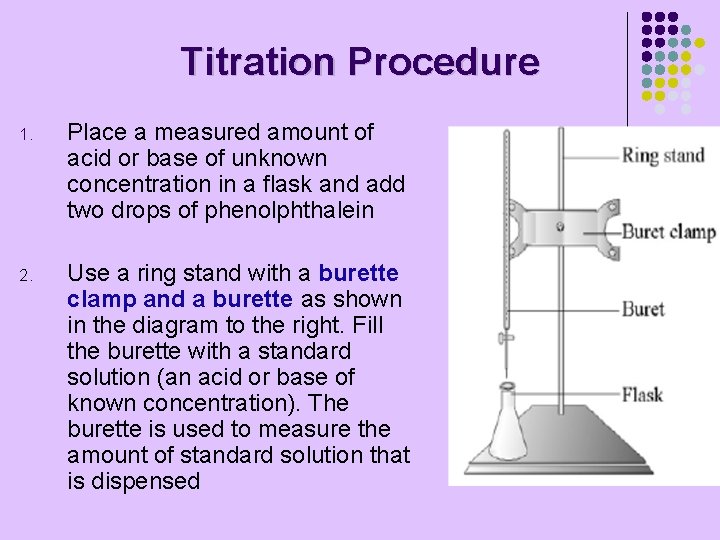 Titration Procedure

1. Place a measured amount of acid or base of unknown concentration in a flask and add two drops of phenolphthalein

2. Use a ring stand with a burette clamp and a burette as shown in the diagram to the right. Fill the burette with a standard solution (an acid or base of known concentration). The burette is used to measure the amount of standard solution that is dispensed

Ring stand
Buret clamp
Buret
Flask